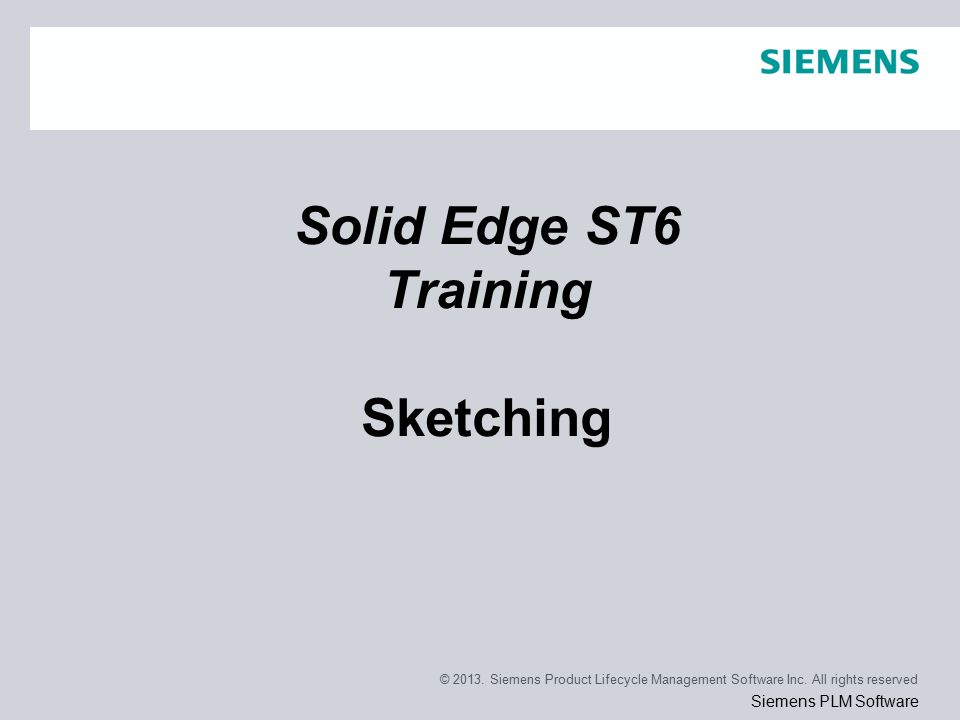 SIEMENS

Solid Edge ST6
Training

Sketching

© 2013. Siemens Product Lifecycle Management Software Inc. All rights reserved

Siemens PLM Software